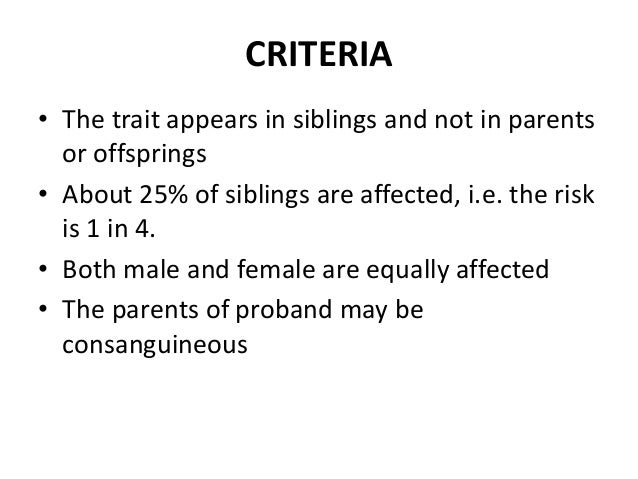 CRITERIA

• The trait appears in siblings and not in parents or offsprings
• About 25% of siblings are affected, i.e. the risk is 1 in 4.
• Both male and female are equally affected
• The parents of proband may be consanguineous